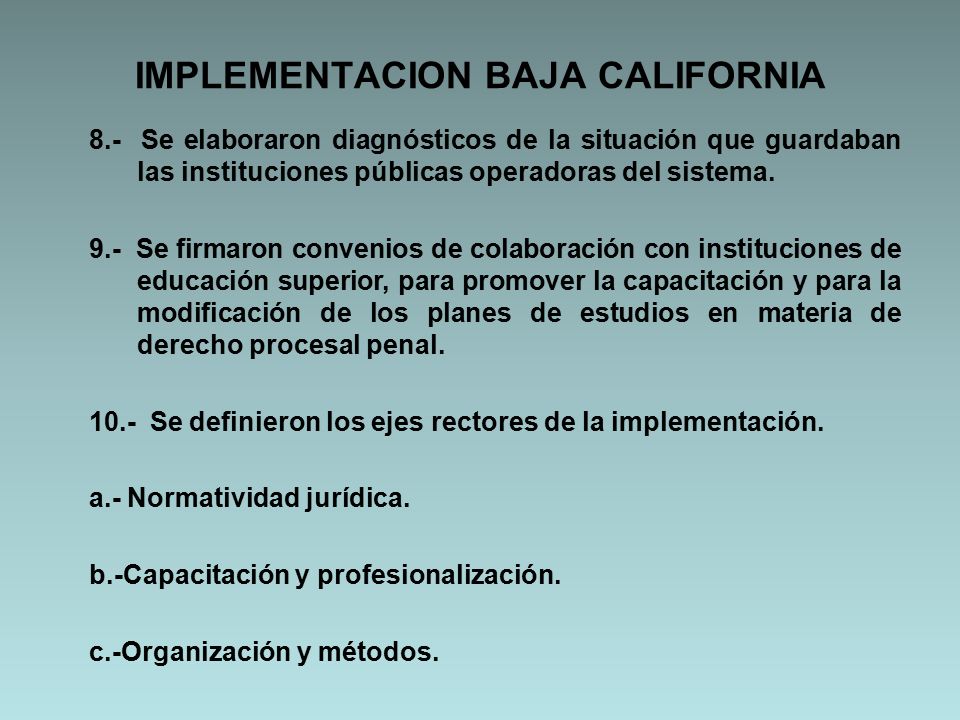 IMPLEMENTACION BAJA CALIFORNIA

8.- Se elaboraron diagnósticos de la situación que guardaban las instituciones públicas operadoras del sistema.

9.- Se firmaron convenios de colaboración con instituciones de educación superior, para promover la capacitación y para la modificación de los planes de estudios en materia de derecho procesal penal.

10.- Se definieron los ejes rectores de la implementación.

a.- Normatividad jurídica.

b.-Capacitación y profesionalización.

c.-Organización y métodos.